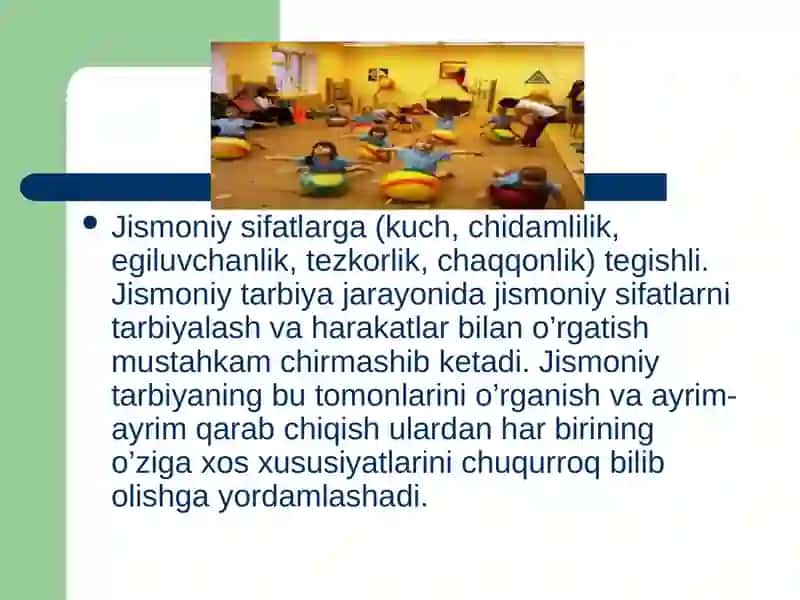 • Jismoniy sifatlarga (kuch, chidamlilik, egiluvchanlik, tezkorlik, chaqqonlik) tegishli. Jismoniy tarbiya jarayonida jismoniy sifatlarni tarbiyalash va harakatlar bilan o’rgatish mustahkam chirmashib ketadi. Jismoniy tarbiyaning bu tomonlarini o’rganish va ayrim-ayrim qarab chiqish ulardan har birining o’ziga xos xususiyatlarini chuqurroq bilib olishga yordamlashadi.